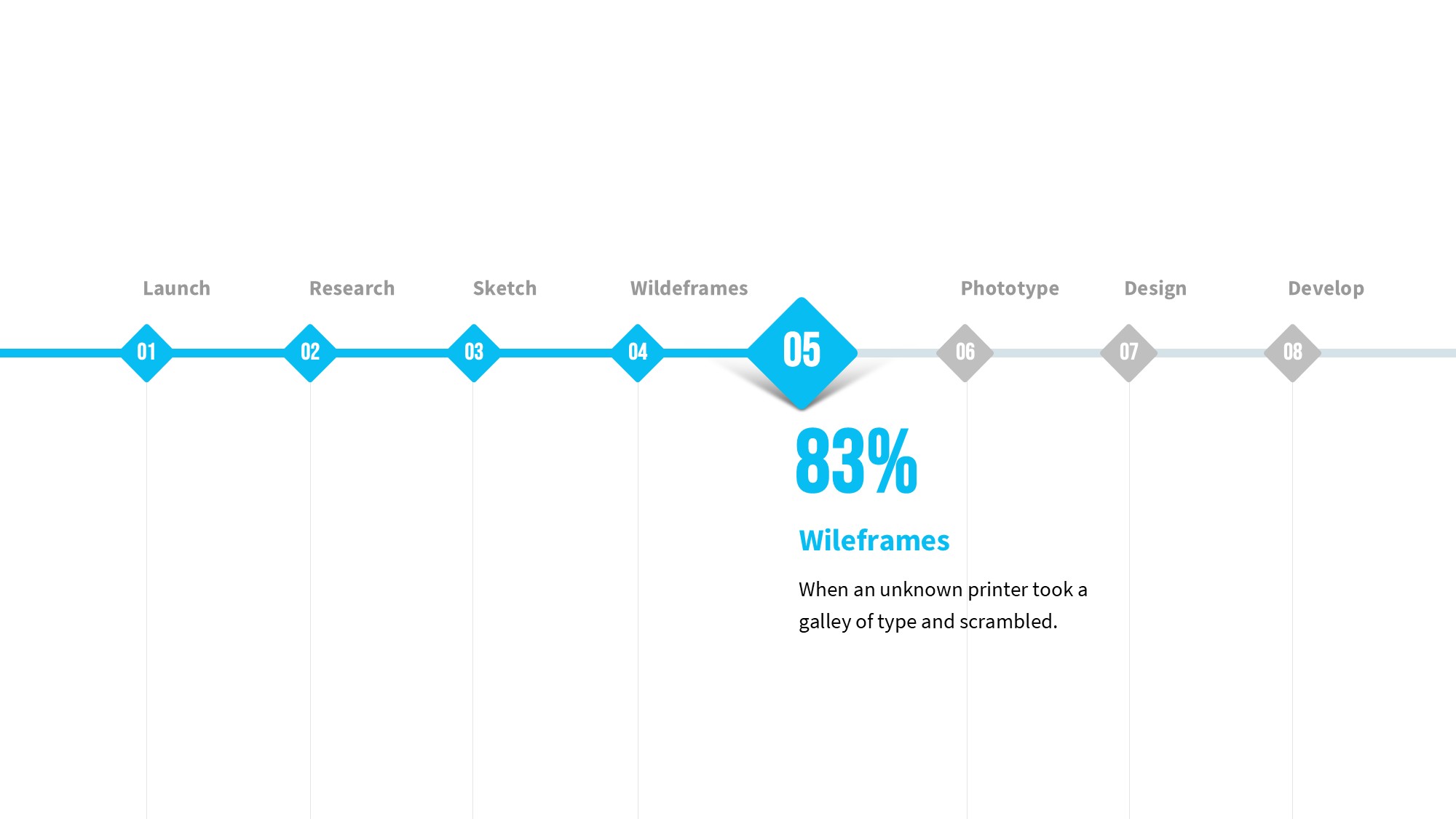 Launch
Research
Sketch
Wildeframes
Phototype
Design
Develop

01
02
03
04
05
06
07
08

83%

Wileframes

When an unknown printer took a galley of type and scrambled.